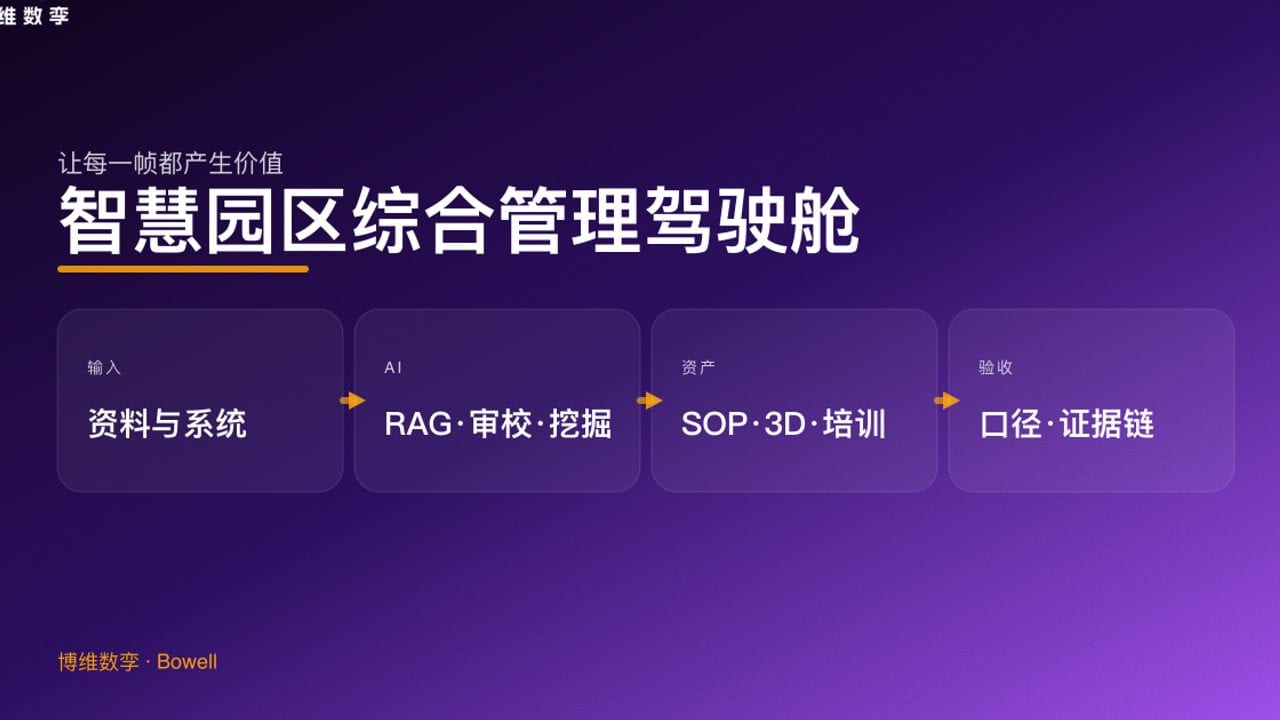 维数孪

让每一帧都产生价值

智慧园区综合管理驾驶舱

输入

资料与系统

AI

RAG·审校·挖掘

资产

SOP·3D·培训

验收

口径·证据链

博维数孪 · Bowell